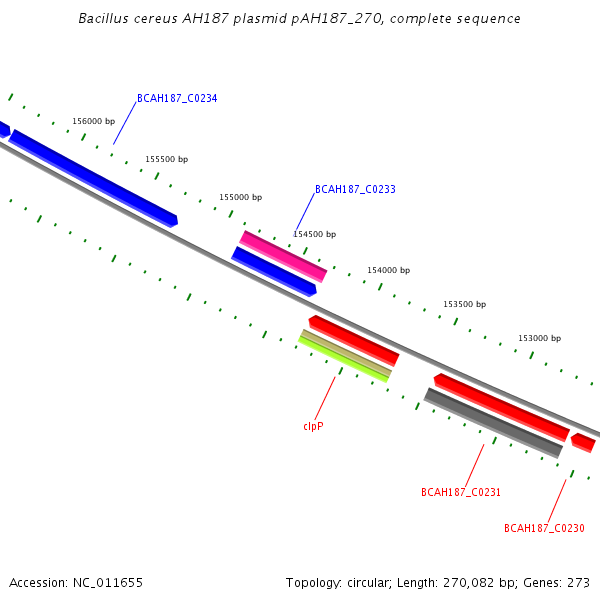 Bacillus cereus AH187 plasmid pAH187_270, complete sequence

BCAH187_C0234

156000 bp

155500 bp

155000 bp

BCAH187_C0233

154500 bp

154000 bp

153500 bp

153000 bp

clpP

BCAH187_C0231

BCAH187_C0230

Accession: NC_011655

Topology: circular; Length: 270,082 bp; Genes: 273